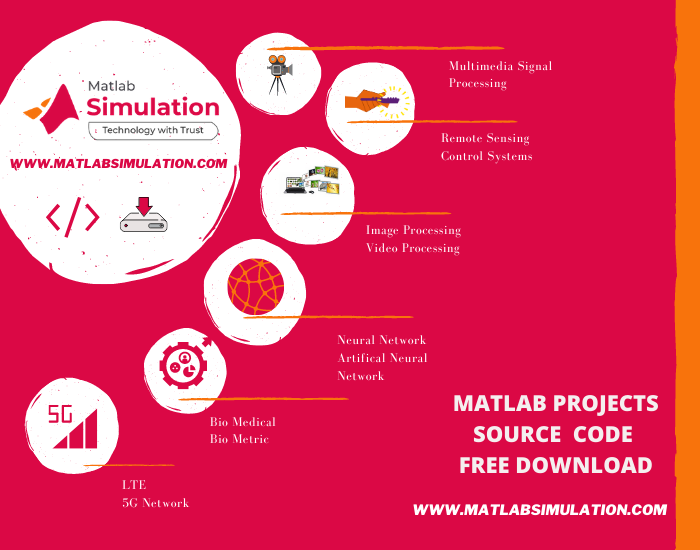 Matlab
Simulation
Technology with Trust

WWW.MATLABSIMULATION.COM

Multimedia Signal Processing

Remote Sensing
Control Systems

Image Processing
Video Processing

Neural Network
Artifical Neural Network

Bio Medical
Bio Metric

5G

LTE
5G Network

MATLAB PROJECTS
SOURCE CODE
FREE DOWNLOAD

WWW.MATLABSIMULATION.COM